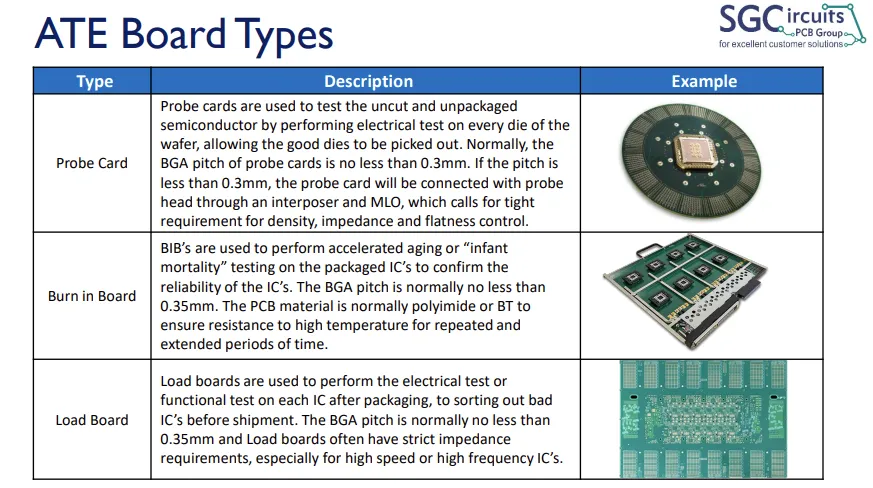 ATE Board Types

SGCircuits
PCB Group
for excellent customer solutions

| Type | Description | Example |
|---|---|---|
| Probe Card | Probe cards are used to test the uncut and unpackaged semiconductor by performing electrical test on every die of the wafer, allowing the good dies to be picked out. Normally, the BGA pitch of probe cards is no less than 0.3mm. If the pitch is less than 0.3mm, the probe card will be connected with probe head through an interposer and MLO, which calls for tight requirement for density, impedance and flatness control. | |
| Burn in Board | BIB's are used to perform accelerated aging or "infant mortality" testing on the packaged IC's to confirm the reliability of the IC's. The BGA pitch is normally no less than 0.35mm. The PCB material is normally polyimide or BT to ensure resistance to high temperature for repeated and extended periods of time. | |
| Load Board | Load boards are used to perform the electrical test or functional test on each IC after packaging, to sorting out bad IC's before shipment. The BGA pitch is normally no less than 0.35mm and Load boards often have strict impedance requirements, especially for high speed or high frequency IC's. | |